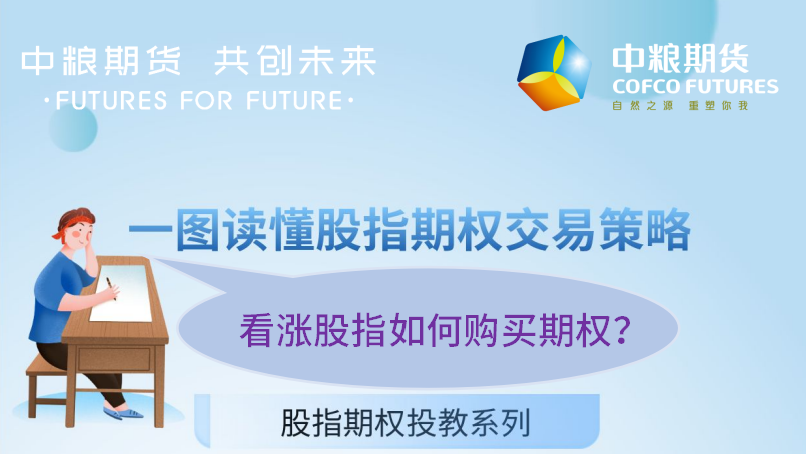 中粮期货 共创未来
·FUTURES FOR FUTURE·

中粮期货
COFCO FUTURES
自然之源 重塑你我

一图读懂股指期权交易策略

看涨股指如何购买期权？

股指期权投教系列